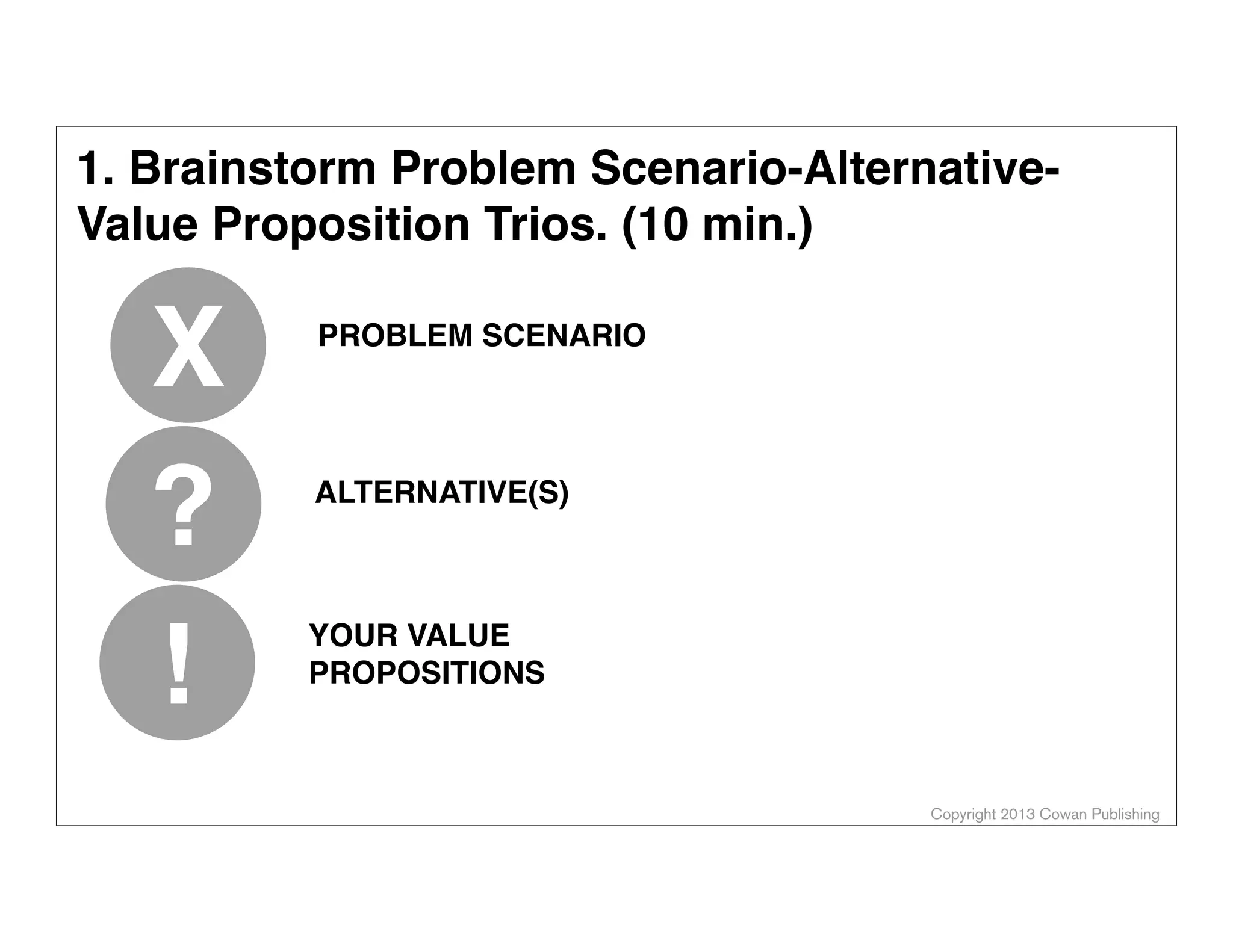 1. Brainstorm Problem Scenario-Alternative-Value Proposition Trios. (10 min.)

X

PROBLEM SCENARIO

?

ALTERNATIVE(S)

!

YOUR VALUE PROPOSITIONS

Copyright 2013 Cowan Publishing